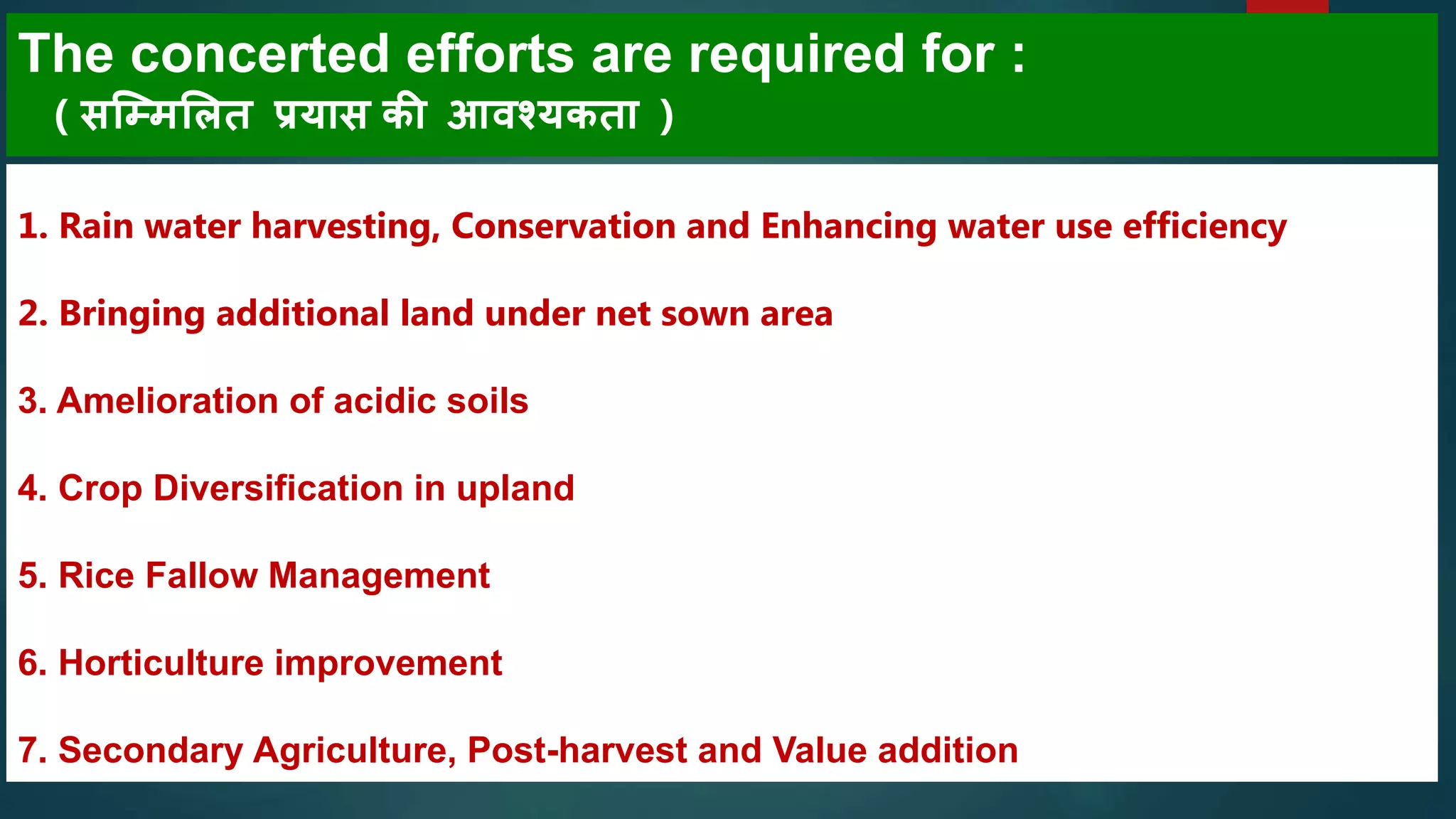 The concerted efforts are required for :
( सम्मिलित प्रयास की आवश्यकता )

1. Rain water harvesting, Conservation and Enhancing water use efficiency

2. Bringing additional land under net sown area

3. Amelioration of acidic soils

4. Crop Diversification in upland

5. Rice Fallow Management

6. Horticulture improvement

7. Secondary Agriculture, Post-harvest and Value addition